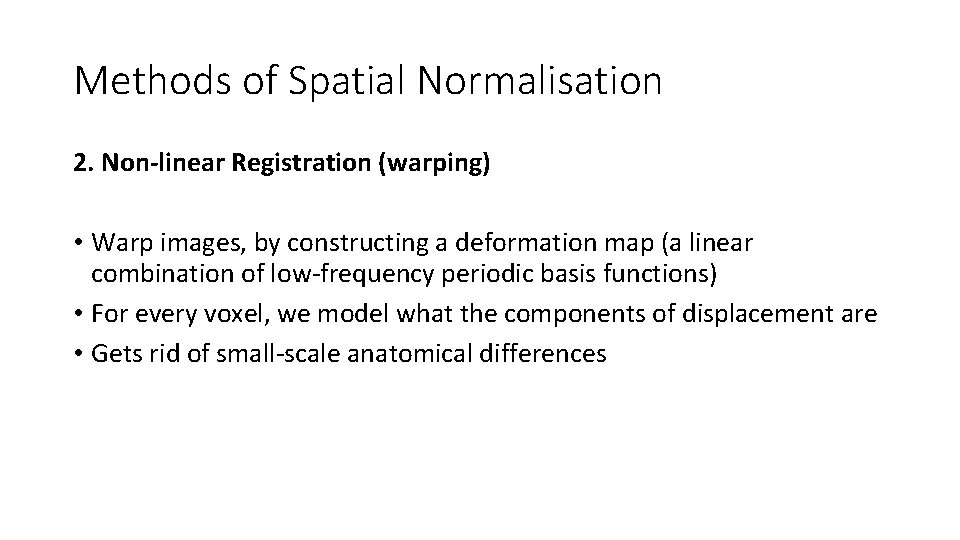 Methods of Spatial Normalisation

2. Non-linear Registration (warping)

• Warp images, by constructing a deformation map (a linear combination of low-frequency periodic basis functions)
• For every voxel, we model what the components of displacement are
• Gets rid of small-scale anatomical differences